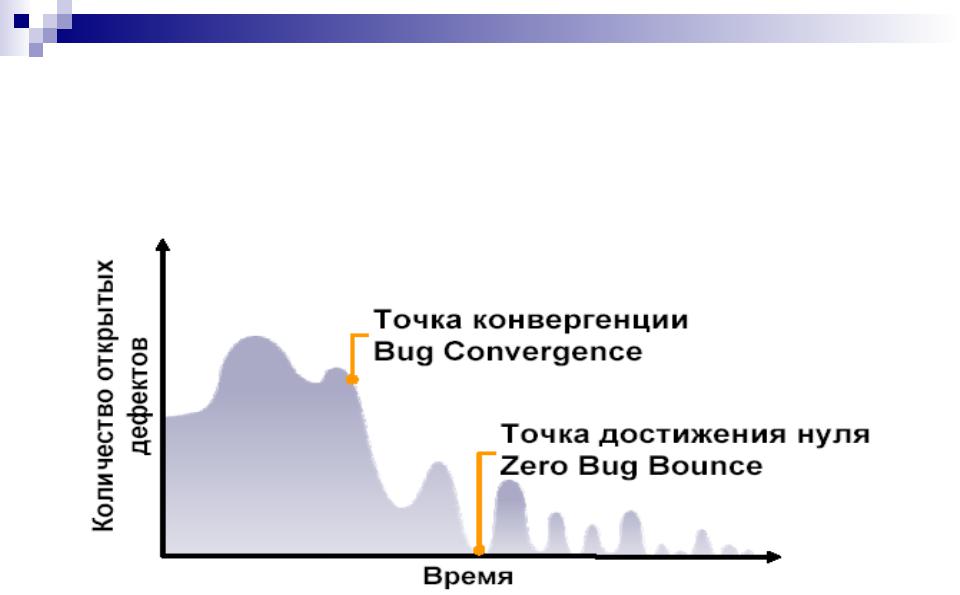 Количество открытых дефектов

Точка конвергенции
Bug Convergence

Точка достижения нуля
Zero Bug Bounce

Время